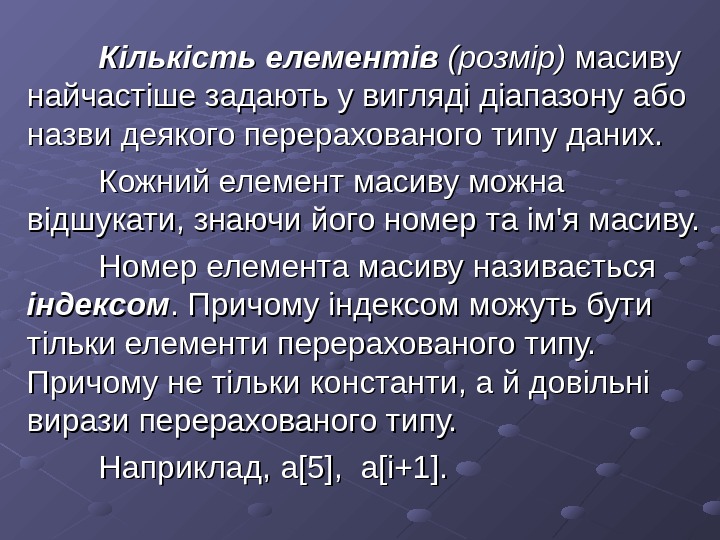 Кількість елементів (розмір) масиву найчастіше задають у вигляді діапазону або назви деякого перерахованого типу даних.

Кожний елемент масиву можна відшукати, знаючи його номер та ім'я масиву.

Номер елемента масиву називається індексом. Причому індексом можуть бути тільки елементи перерахованого типу. Причому не тільки константи, а й довільні вирази перерахованого типу.

Наприклад, a[5], a[i+1].